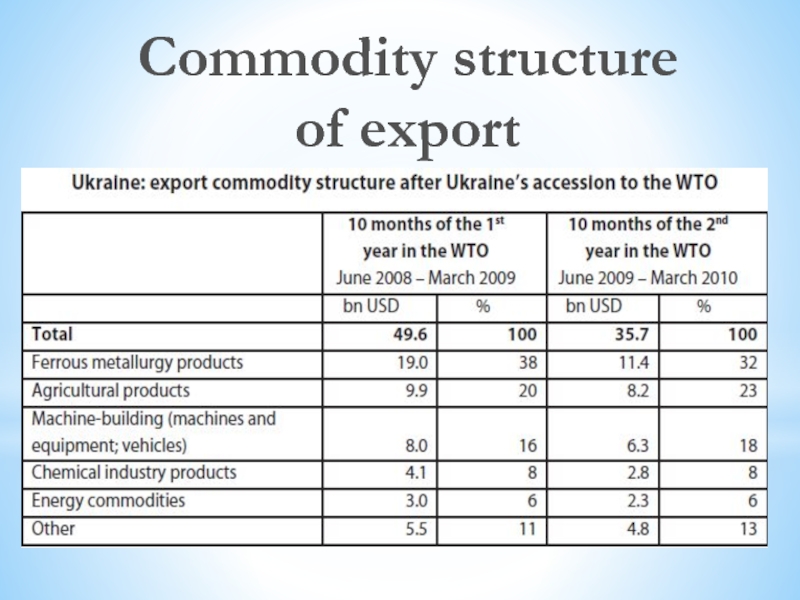 Commodity structure of export

Ukraine: export commodity structure after Ukraine's accession to the WTO

| | 10 months of the 1$^{st}$ year in the WTO June 2008 – March 2009 | | 10 months of the 2$^{nd}$ year in the WTO June 2009 – March 2010 | |
|---|---|---|---|---|
| | bn USD | % | bn USD | % |
| Total | 49.6 | 100 | 35.7 | 100 |
| Ferrous metallurgy products | 19.0 | 38 | 11.4 | 32 |
| Agricultural products | 9.9 | 20 | 8.2 | 23 |
| Machine-building (machines and equipment; vehicles) | 8.0 | 16 | 6.3 | 18 |
| Chemical industry products | 4.1 | 8 | 2.8 | 8 |
| Energy commodities | 3.0 | 6 | 2.3 | 6 |
| Other | 5.5 | 11 | 4.8 | 13 |